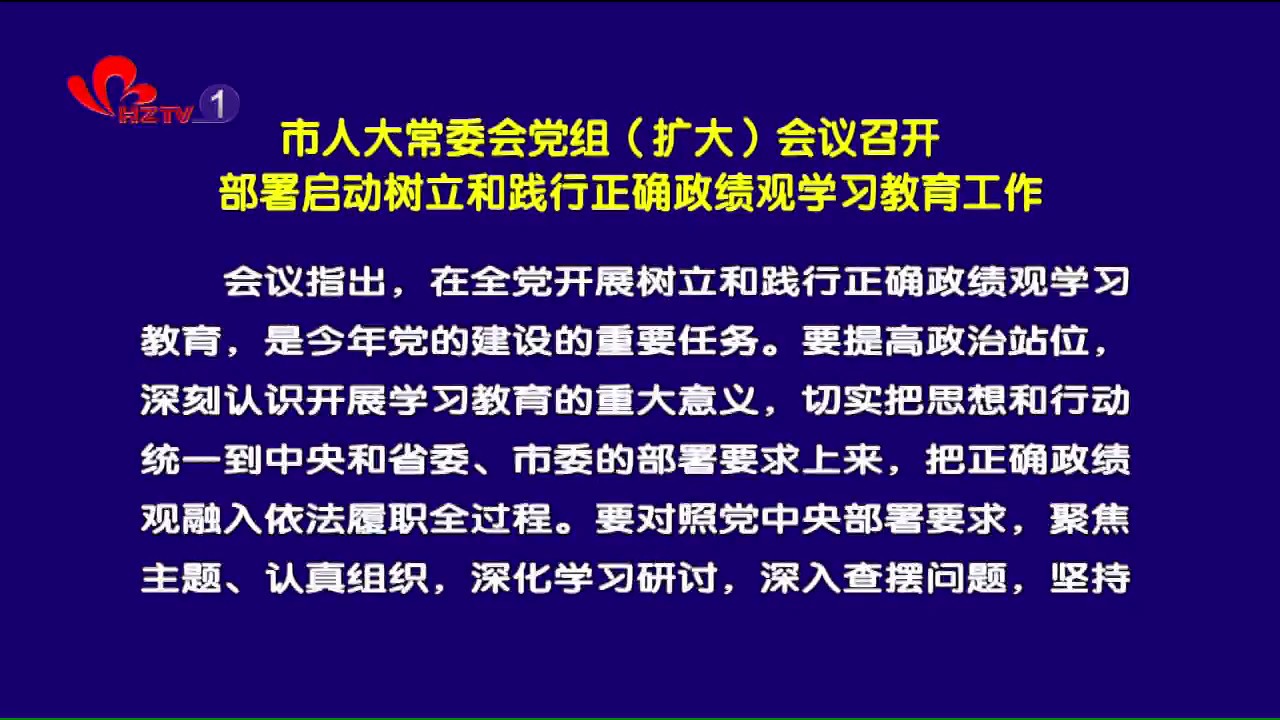 HZTV 1

市人大常委会党组（扩大）会议召开
部署启动树立和践行正确政绩观学习教育工作

会议指出，在全党开展树立和践行正确政绩观学习教育，是今年党的建设的重要任务。要提高政治站位，深刻认识开展学习教育的重大意义，切实把思想和行动统一到中央和省委、市委的部署要求上来，把正确政绩观融入依法履职全过程。要对照党中央部署要求，聚焦主题、认真组织，深化学习研讨，深入查摆问题，坚持